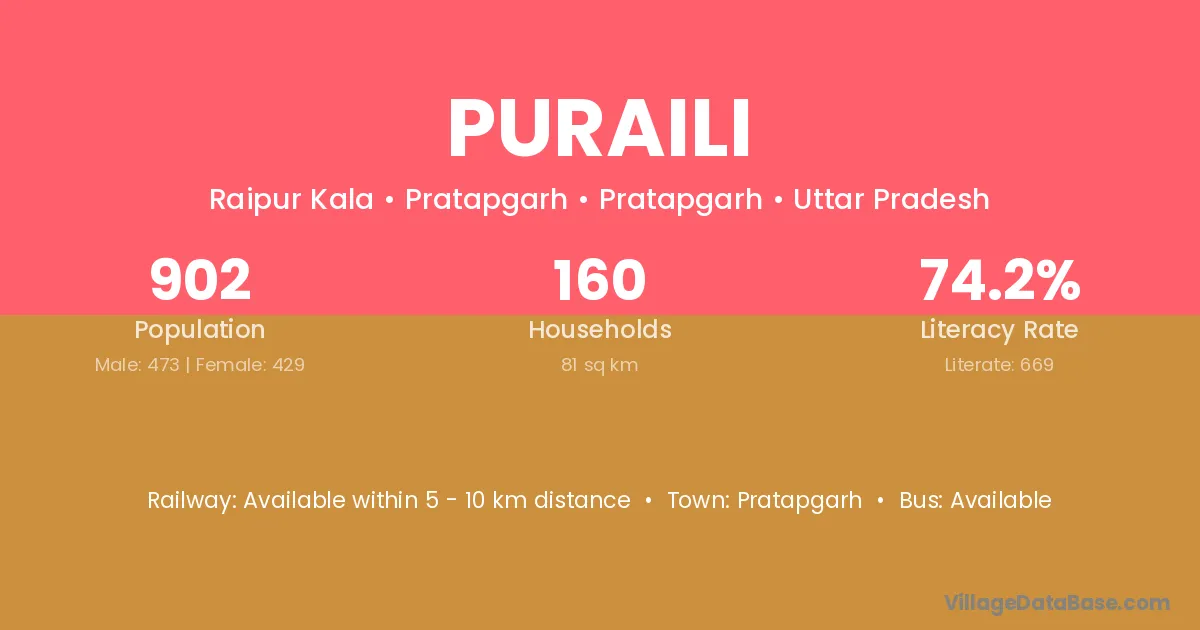 PURAILI

Raipur Kala • Pratapgarh • Pratapgarh • Uttar Pradesh

902
Population
Male: 473 | Female: 429

160
Households
81 sq km

74.2%
Literacy Rate
Literate: 669

Railway: Available within 5 - 10 km distance • Town: Pratapgarh • Bus: Available

VillageDataBase.com